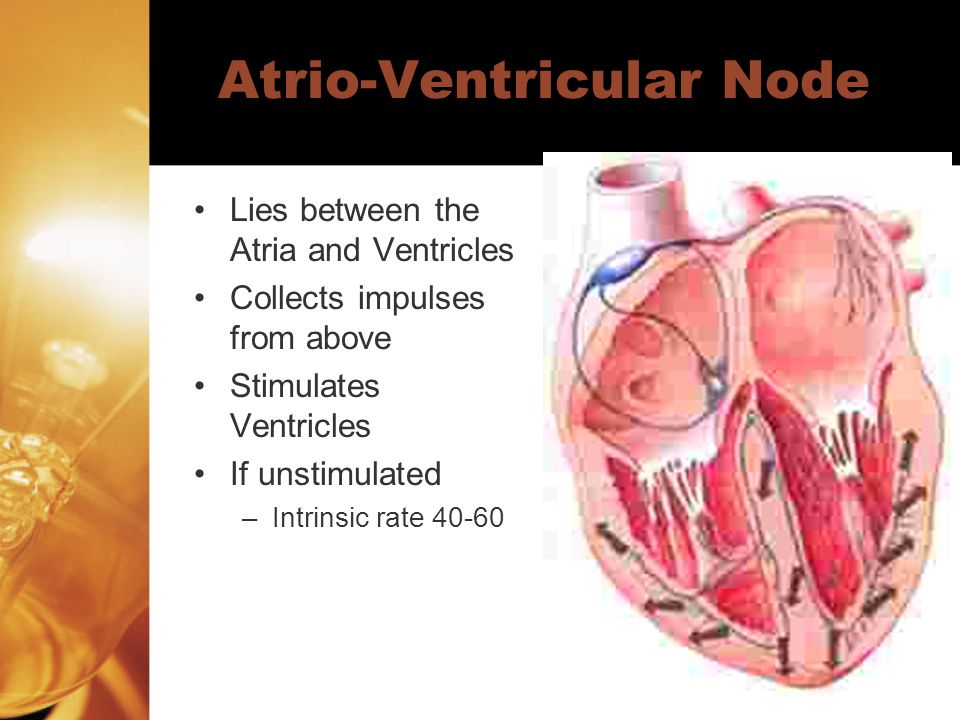 Atrio-Ventricular Node

• Lies between the Atria and Ventricles
• Collects impulses from above
• Stimulates Ventricles
• If unstimulated
– Intrinsic rate 40-60